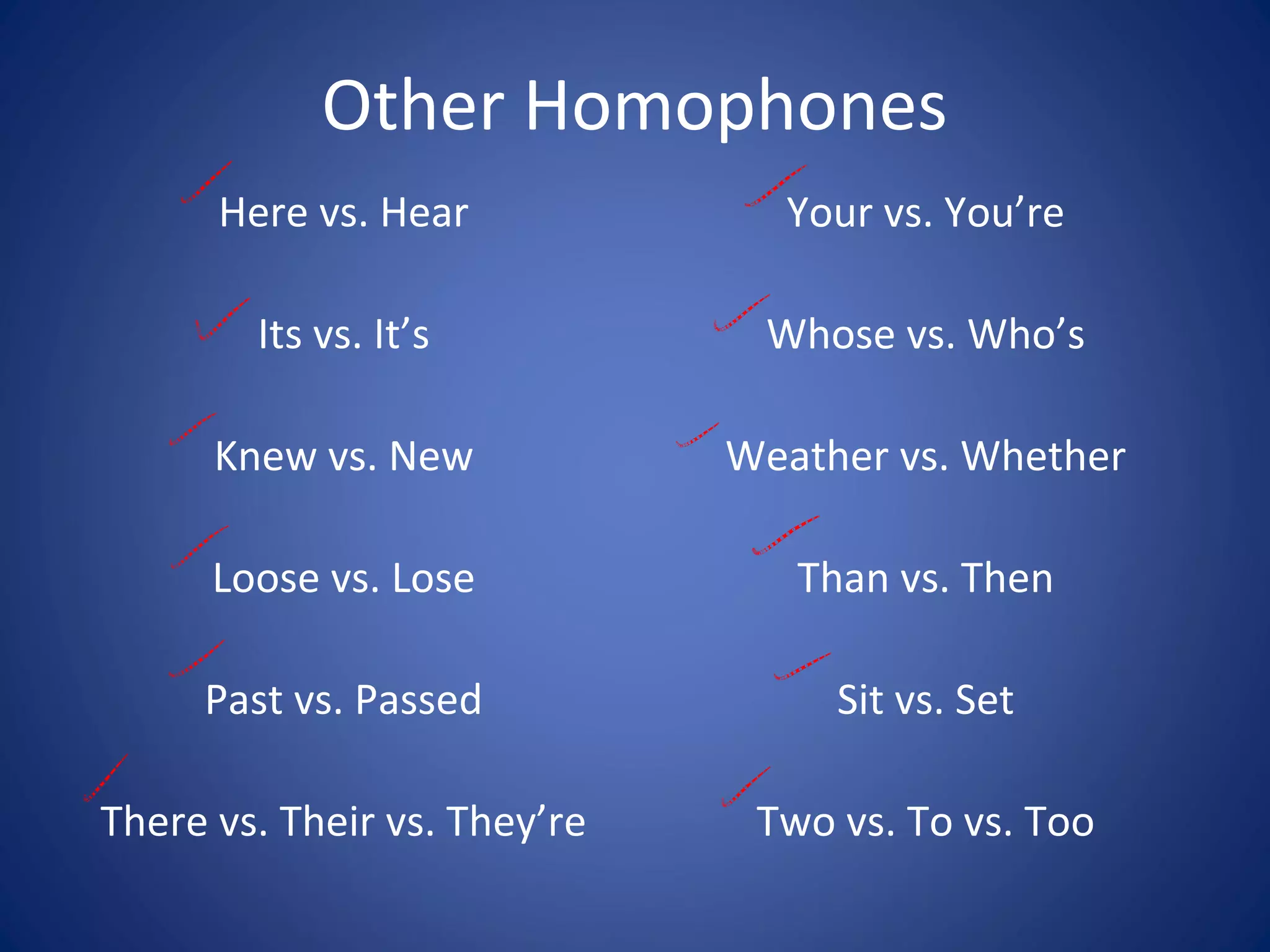 Other Homophones

Here vs. Hear

Its vs. It’s

Knew vs. New

Loose vs. Lose

Past vs. Passed

There vs. Their vs. They’re

Your vs. You’re

Whose vs. Who’s

Weather vs. Whether

Than vs. Then

Sit vs. Set

Two vs. To vs. Too